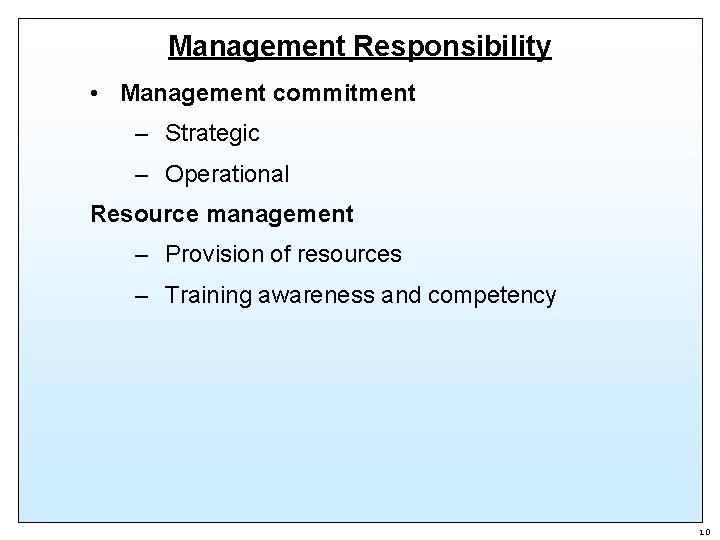 Management Responsibility

• Management commitment

– Strategic

– Operational

Resource management

– Provision of resources

– Training awareness and competency

10